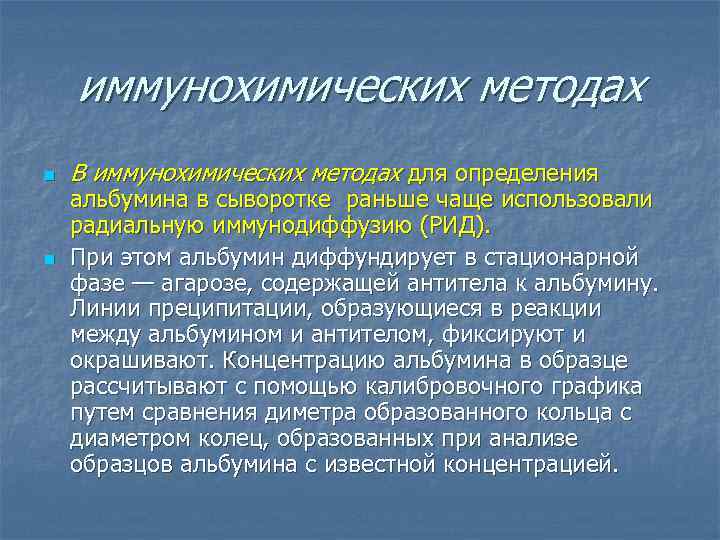 иммунохимических методах

В иммунохимических методах для определения альбумина в сыворотке раньше чаще использовали радиальную иммунодиффузию (РИД).

При этом альбумин диффундирует в стационарной фазе — агарозе, содержащей антитела к альбумину. Линии преципитации, образующиеся в реакции между альбумином и антителом, фиксируют и окрашивают. Концентрацию альбумина в образце рассчитывают с помощью калибровочного графика путем сравнения диметра образованного кольца с диаметром колец, образованных при анализе образцов альбумина с известной концентрацией.